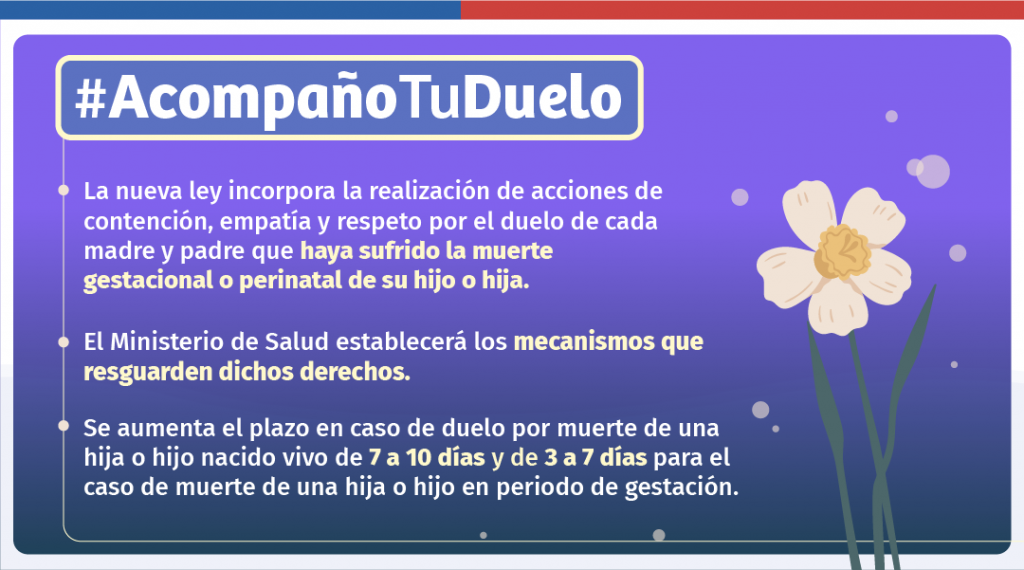 #AcompañoTuDuelo

La nueva ley incorpora la realización de acciones de contención, empatía y respeto por el duelo de cada madre y padre que haya sufrido la muerte gestacional o perinatal de su hijo o hija.

El Ministerio de Salud establecerá los mecanismos que resguarden dichos derechos.

Se aumenta el plazo en caso de duelo por muerte de una hija o hijo nacido vivo de 7 a 10 días y de 3 a 7 días para el caso de muerte de una hija o hijo en periodo de gestación.